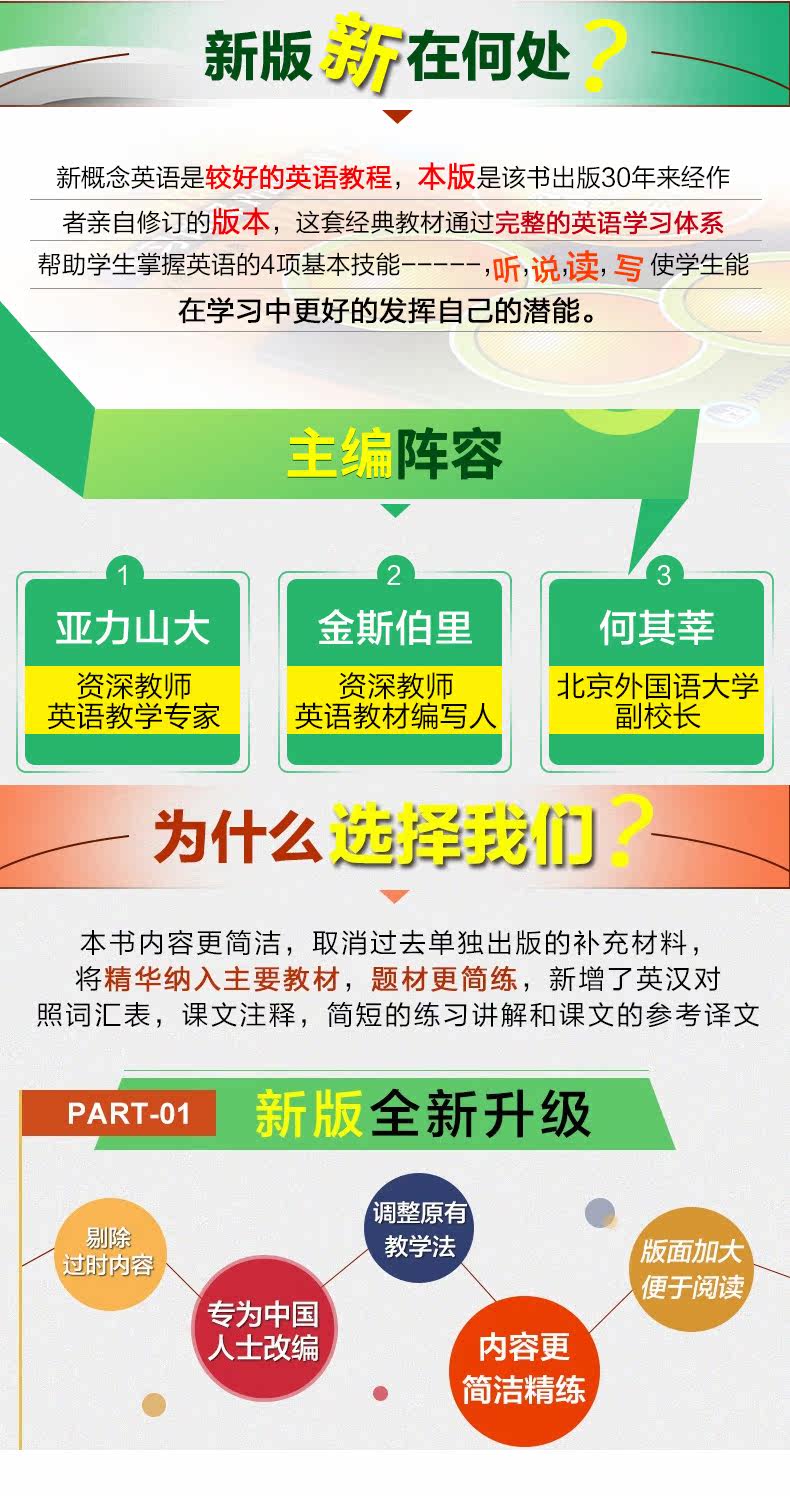 新版新在何处？

新概念英语是较好的英语教程，本版是该书出版30年来经作者亲自修订的版本，这套经典教材通过完整的英语学习体系帮助学生掌握英语的4项基本技能------，听，说，读，写 使学生能在学习中更好的发挥自己的潜能。

主编阵容

1
亚力山大
资深教师
英语教学专家

2
金斯伯里
资深教师
英语教材编写人

3
何其莘
北京外国语大学
副校长

为什么选择我们？

本书内容更简洁，取消过去单独出版的补充材料，将精华纳入主要教材，题材更简练，新增了英汉对照词汇表，课文注释，简短的练习讲解和课文的参考译文

PART-01 新版全新升级

剔除过时内容
专为中国人士改编
调整原有教学法
内容更简洁精练
版面加大便于阅读